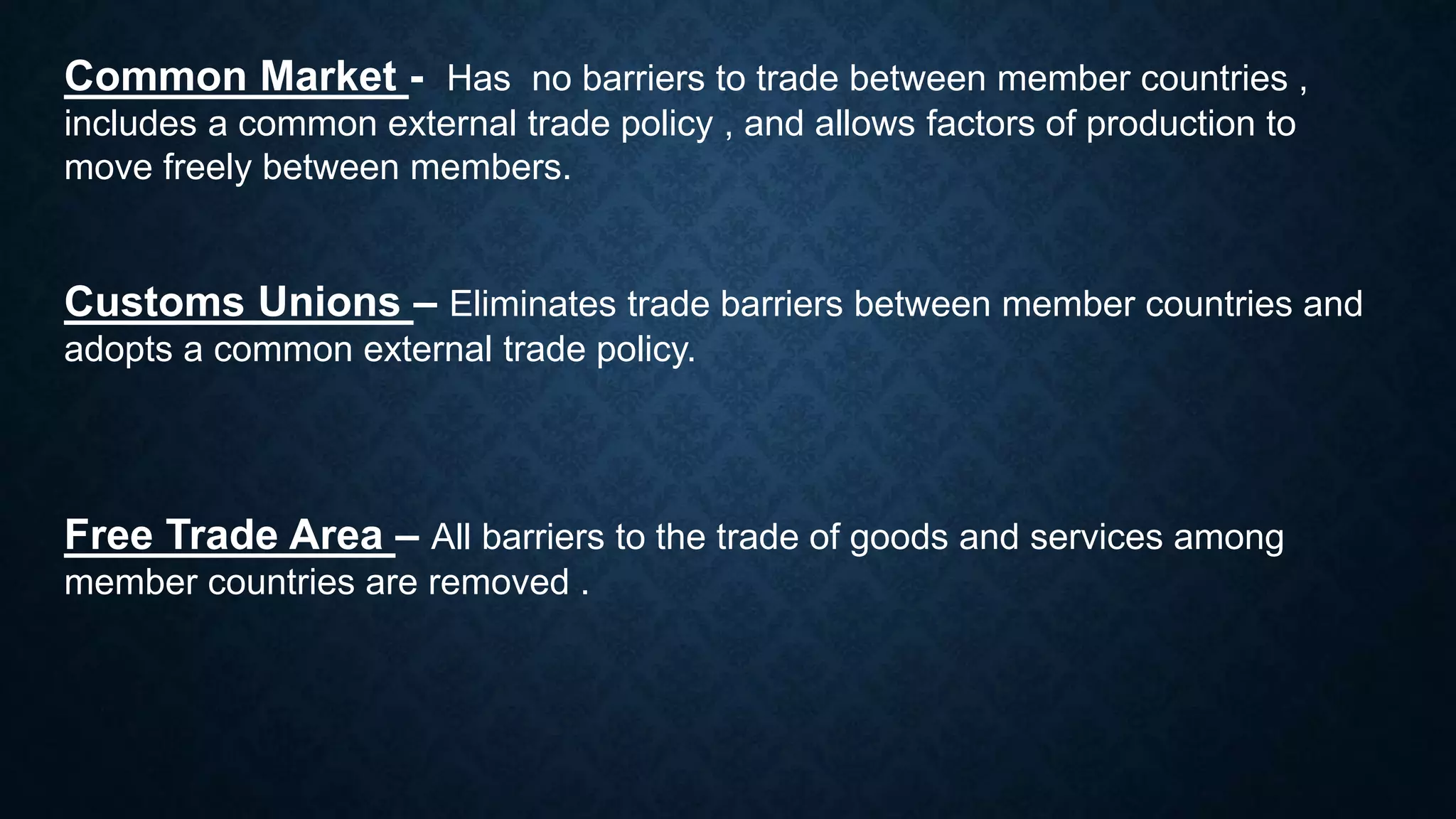 Common Market - Has no barriers to trade between member countries , includes a common external trade policy , and allows factors of production to move freely between members.

Customs Unions – Eliminates trade barriers between member countries and adopts a common external trade policy.

Free Trade Area – All barriers to the trade of goods and services among member countries are removed .